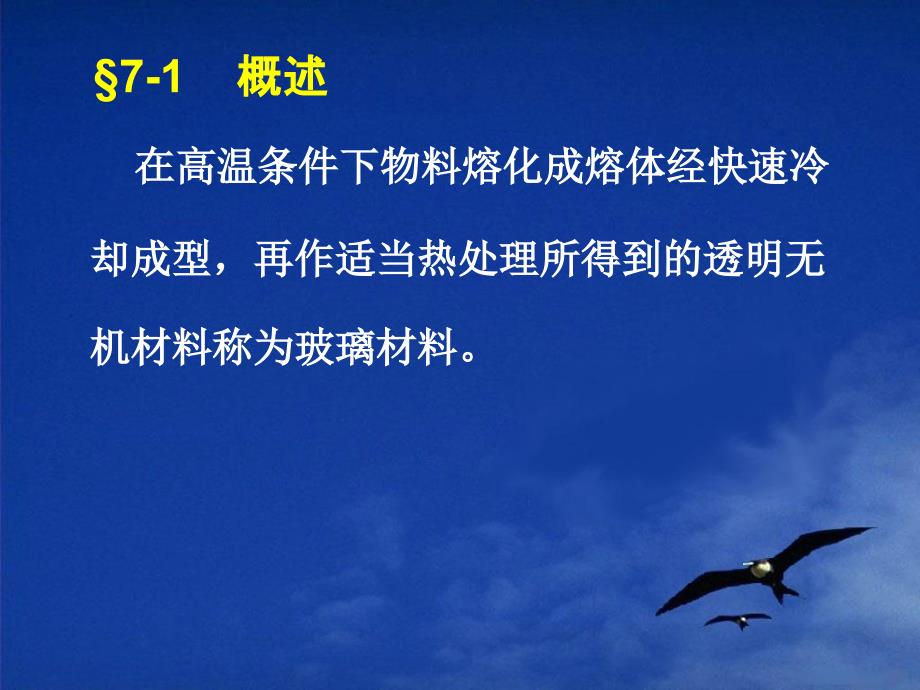 §7-1 概述

在高温条件下物料熔化成熔体经快速冷却成型，再作适当热处理所得到的透明无机材料称为玻璃材料。